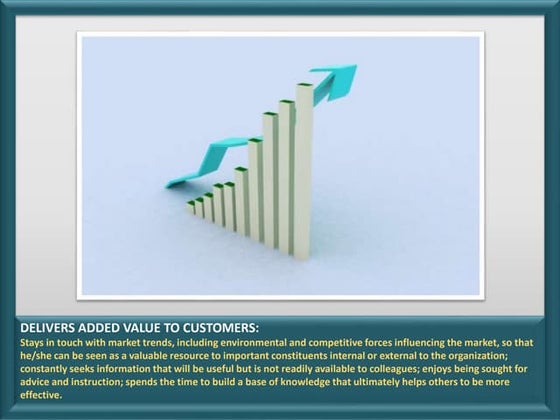 DELIVERS ADDED VALUE TO CUSTOMERS:
Stays in touch with market trends, including environmental and competitive forces influencing the market, so that he/she can be seen as a valuable resource to important constituents internal or external to the organization; constantly seeks information that will be useful but is not readily available to colleagues; enjoys being sought for advice and instruction; spends the time to build a base of knowledge that ultimately helps others to be more effective.